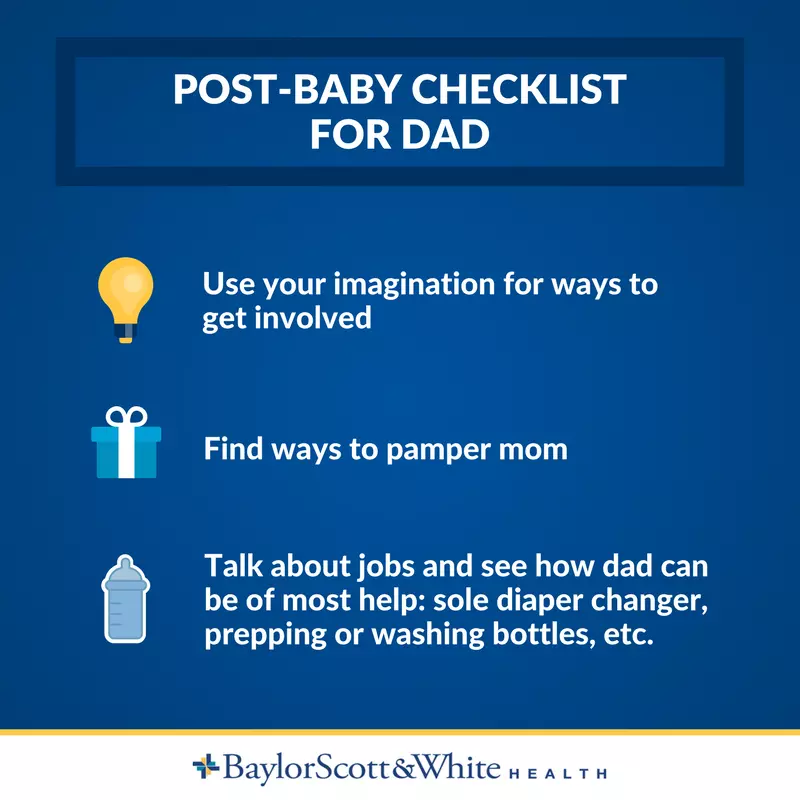 POST-BABY CHECKLIST FOR DAD

Use your imagination for ways to get involved

Find ways to pamper mom

Talk about jobs and see how dad can be of most help: sole diaper changer, prepping or washing bottles, etc.

BaylorScott&White HEALTH